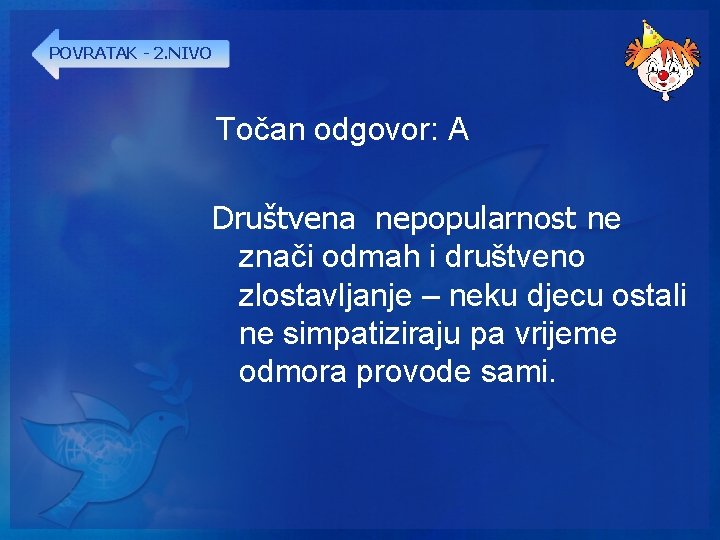 POVRATAK - 2.NIVO

Točan odgovor: A

Društvena nepopularnost ne znači odmah i društveno zlostavljanje – neku djecu ostali ne simpatiziraju pa vrijeme odmora provode sami.